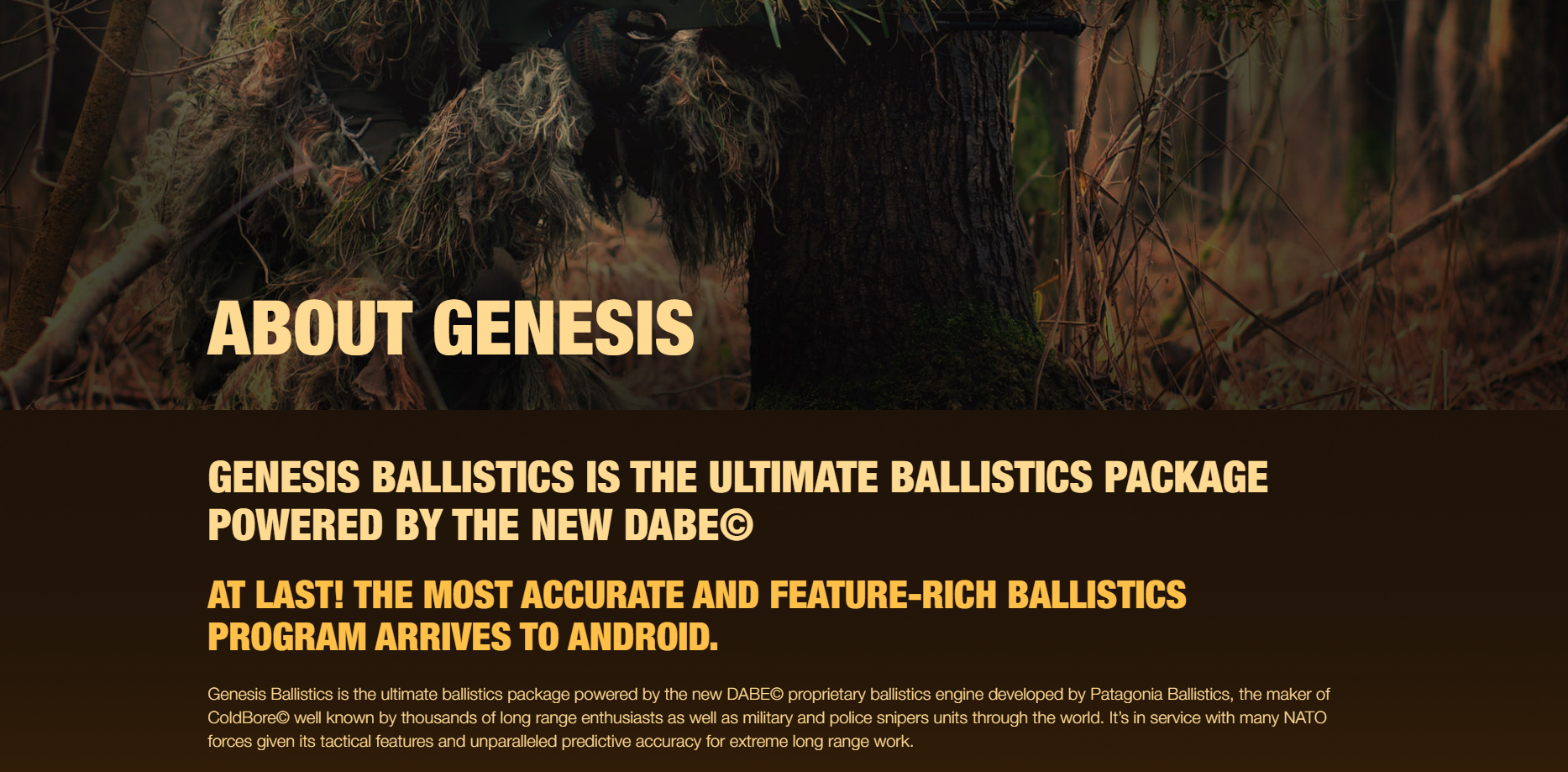 ABOUT GENESIS

GENESIS BALLISTICS IS THE ULTIMATE BALLISTICS PACKAGE POWERED BY THE NEW DABE©

AT LAST! THE MOST ACCURATE AND FEATURE-RICH BALLISTICS PROGRAM ARRIVES TO ANDROID.

Genesis Ballistics is the ultimate ballistics package powered by the new DABE© proprietary ballistics engine developed by Patagonia Ballistics, the maker of ColdBore© well known by thousands of long range enthusiasts as well as military and police snipers units through the world. It's in service with many NATO forces given its tactical features and unparalleled predictive accuracy for extreme long range work.